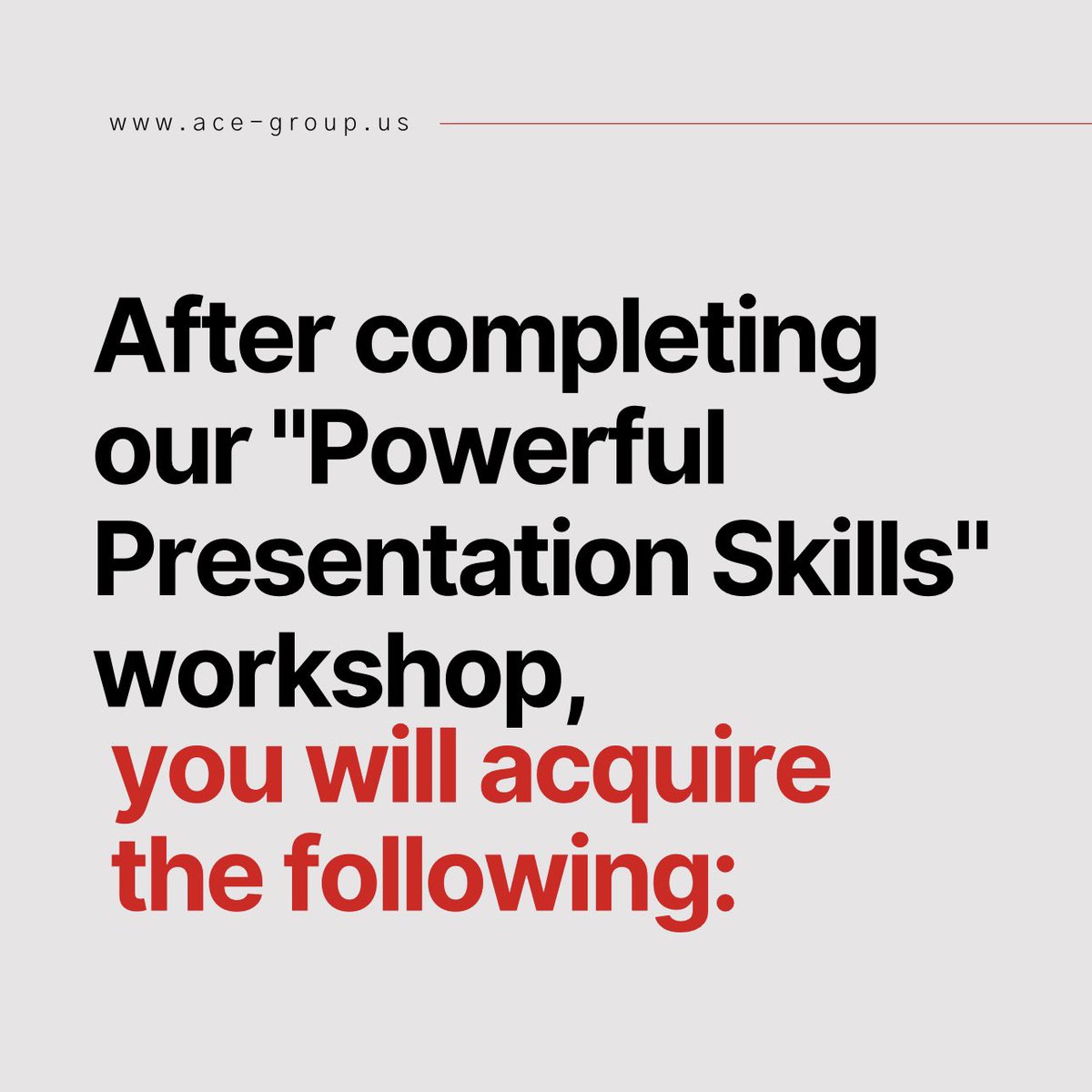 www.ace-group.us

After completing our "Powerful Presentation Skills" workshop, you will acquire the following: